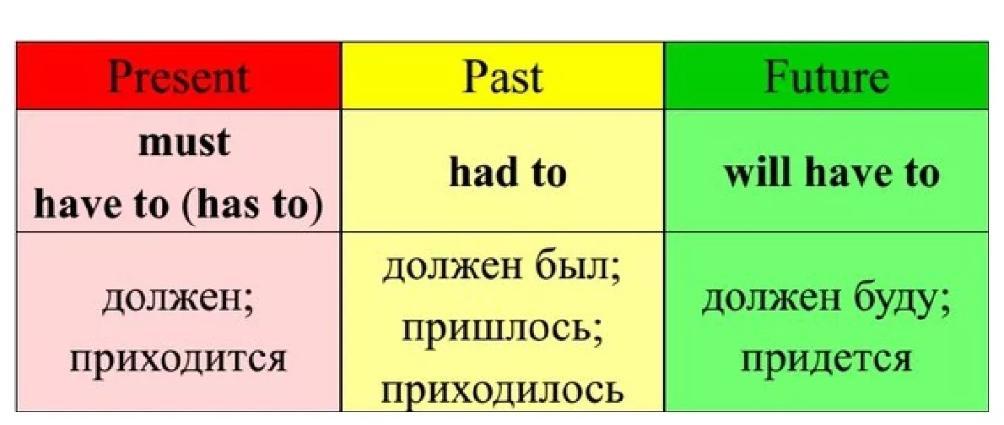 | Present | Past | Future |
|---|---|---|
| **must have to (has to)** | **had to** | **will have to** |
| должен; приходится | должен был; пришлось; приходилось | должен буду; придется |